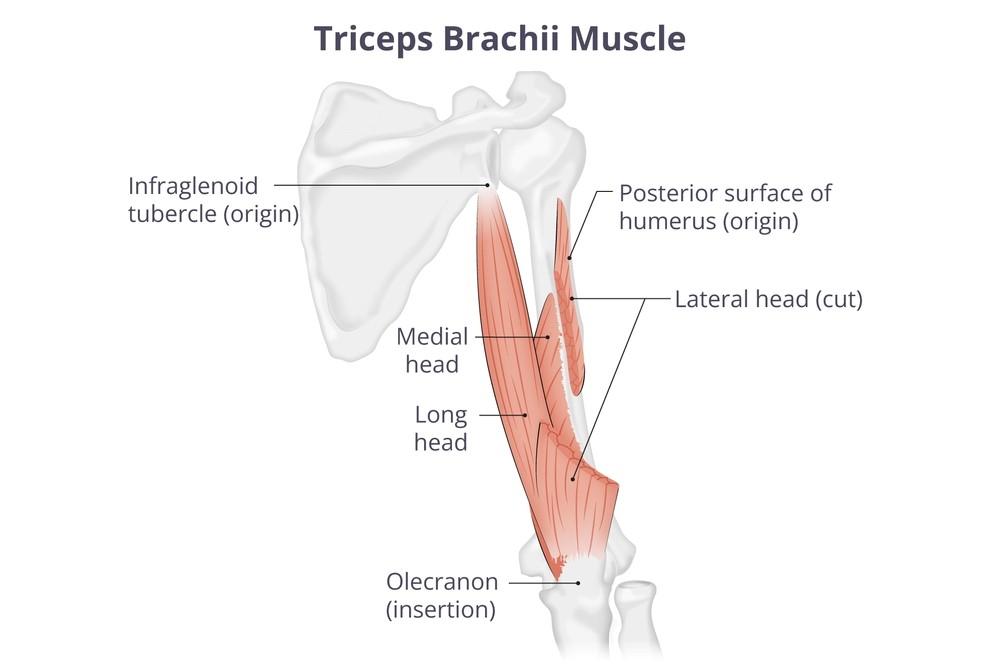 Triceps Brachii Muscle

Infraglenoid tubercle (origin)

Posterior surface of humerus (origin)

Lateral head (cut)

Medial head

Long head

Olecranon (insertion)